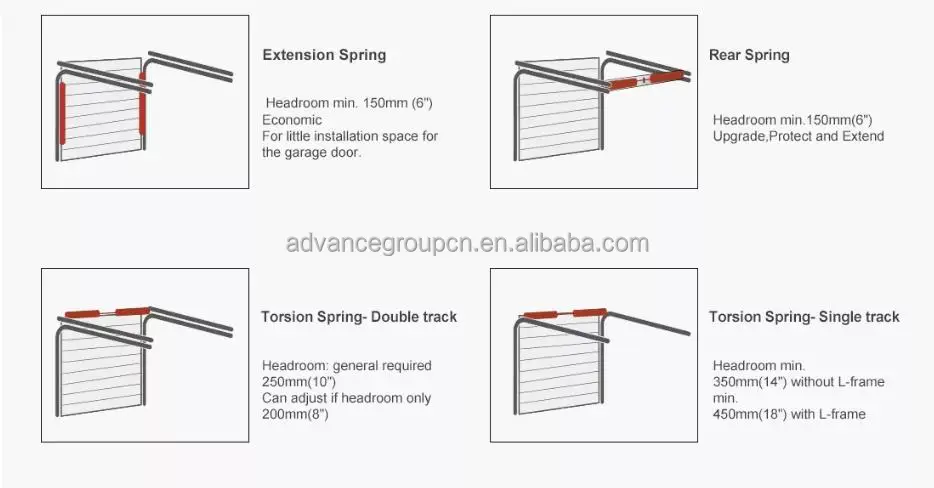 Extension Spring

Headroom min. 150mm (6")
Economic
For little installation space for the garage door.

Rear Spring

Headroom min.150mm(6")
Upgrade,Protect and Extend

advancegroupcn.en.alibaba.com

Torsion Spring- Double track

Headroom: general required 250mm(10")
Can adjust if headroom only 200mm(8")

Torsion Spring- Single track

Headroom min.
350mm(14") without L-frame
min.
450mm(18") with L-frame